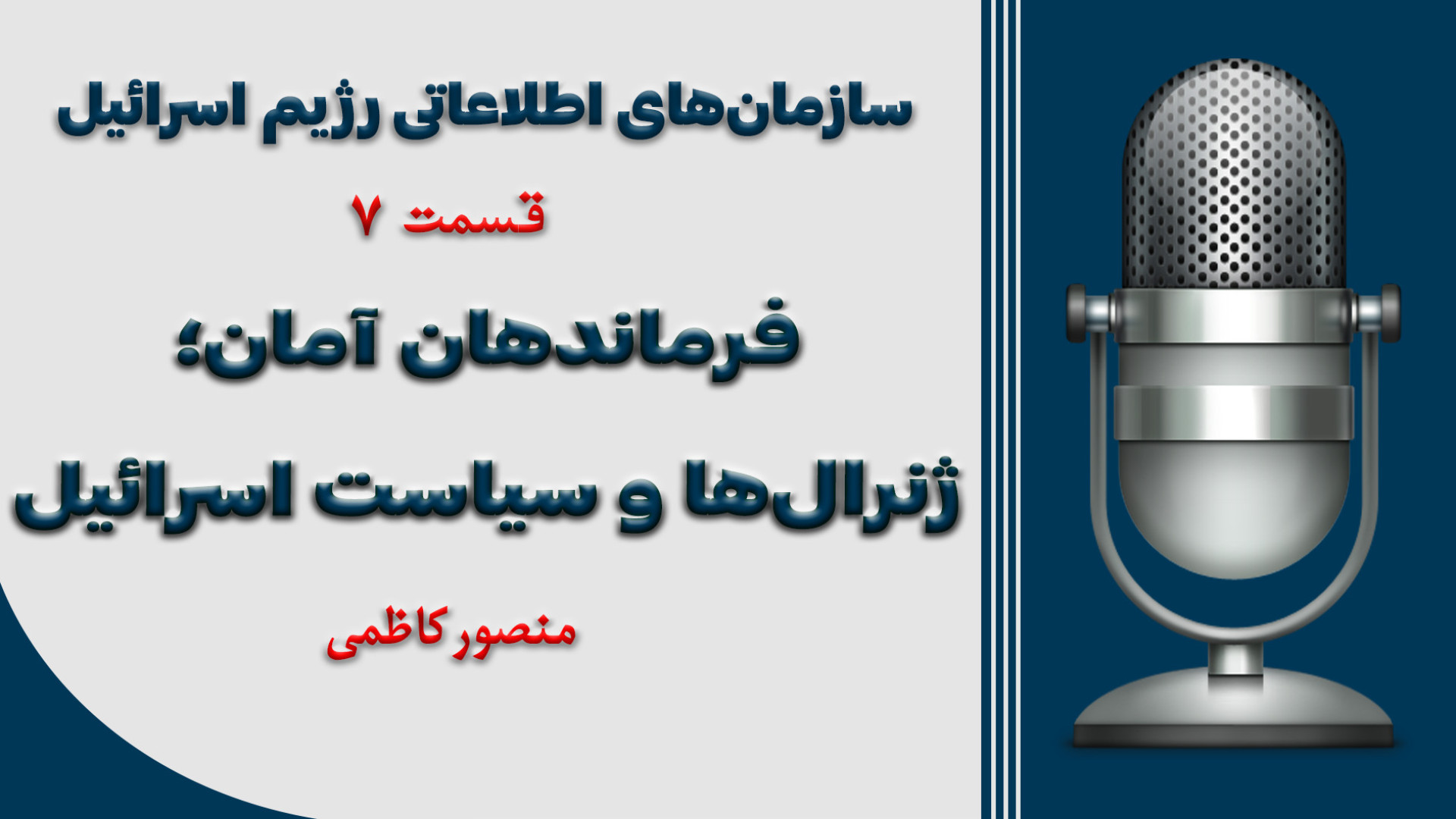 سازمان‌های اطلاعاتی رژیم اسرائیل

قسمت ۷

فرماندهان آمان؛

ژنرال‌ها و سیاست اسرائیل

منصور کاظمی